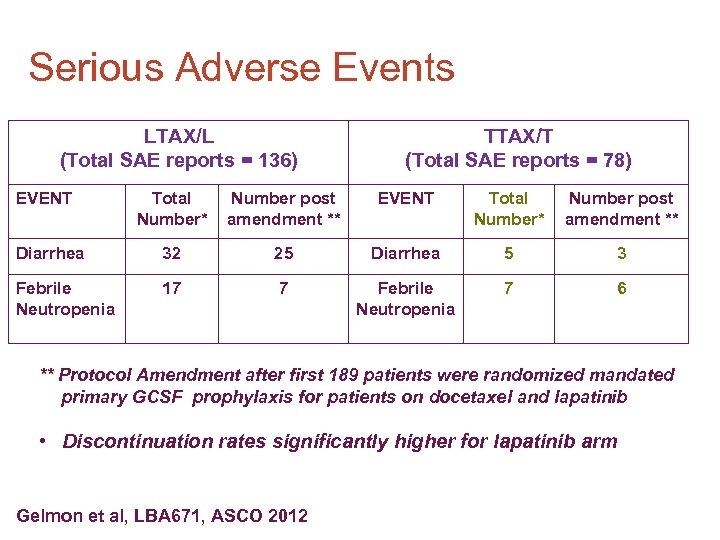 Serious Adverse Events

| LTAX/L (Total SAE reports = 136) | | | TTAX/T (Total SAE reports = 78) | | |
|---|---|---|---|---|---|
| EVENT | Total Number* | Number post amendment ** | EVENT | Total Number* | Number post amendment ** |
| Diarrhea | 32 | 25 | Diarrhea | 5 | 3 |
| Febrile Neutropenia | 17 | 7 | Febrile Neutropenia | 7 | 6 |

** Protocol Amendment after first 189 patients were randomized mandated primary GCSF prophylaxis for patients on docetaxel and lapatinib

• Discontinuation rates significantly higher for lapatinib arm

Gelmon et al, LBA671, ASCO 2012